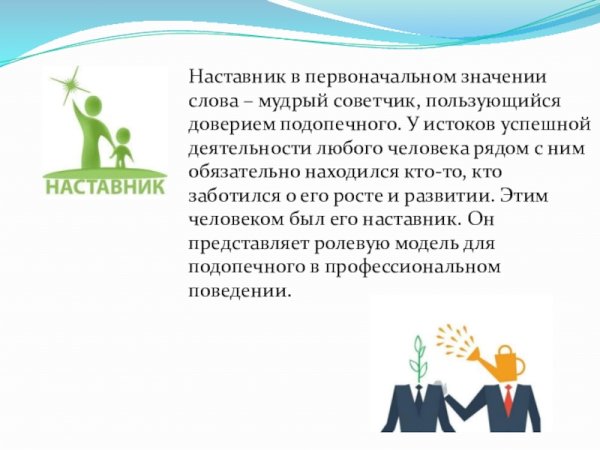 НАСТАВНИК

Наставник в первоначальном значении слова – мудрый советчик, пользующийся доверием подопечного. У истоков успешной деятельности любого человека рядом с ним обязательно находился кто-то, кто заботился о его росте и развитии. Этим человеком был его наставник. Он представляет ролевую модель для подопечного в профессиональном поведении.